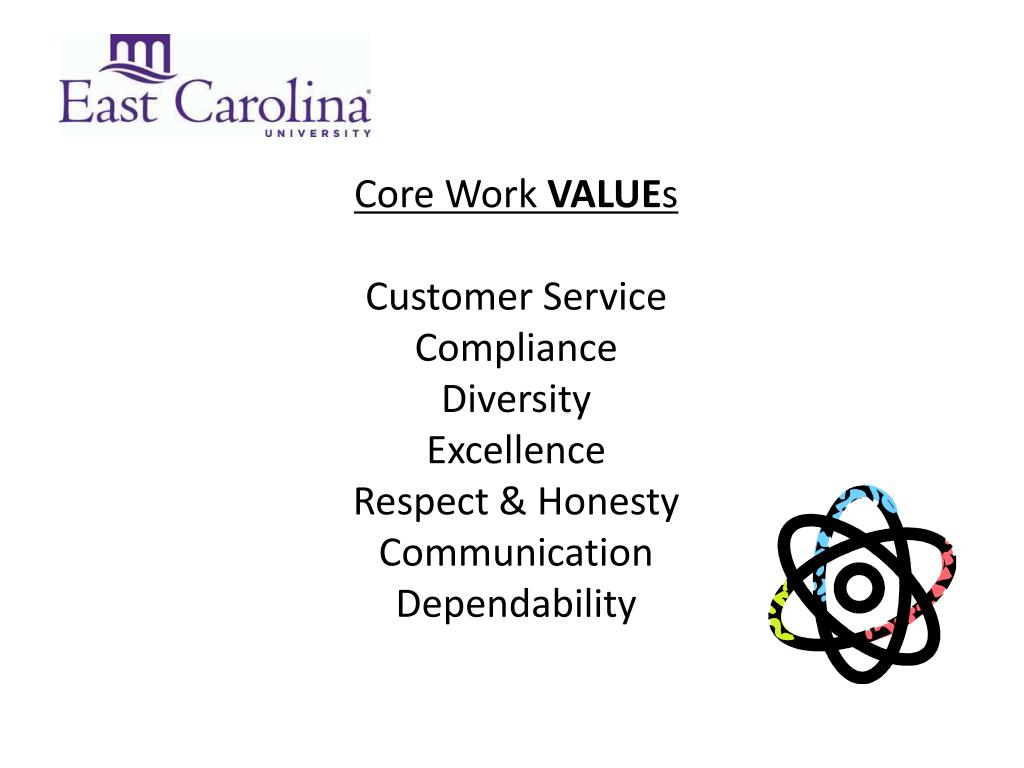 East Carolina
UNIVERSITY

Core Work VALUEs

Customer Service
Compliance
Diversity
Excellence
Respect & Honesty
Communication
Dependability